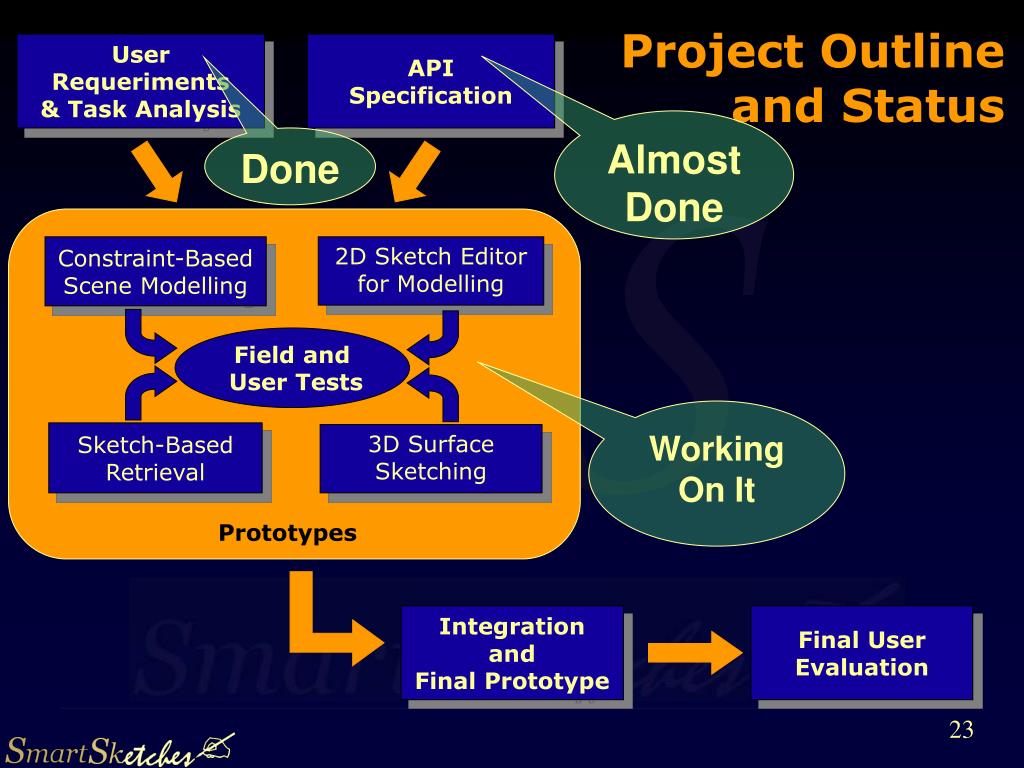 Project Outline and Status

User Requeriments & Task Analysis

API Specification

Done

Almost Done

Constraint-Based Scene Modelling

2D Sketch Editor for Modelling

Field and User Tests

Sketch-Based Retrieval

3D Surface Sketching

Working On It

Prototypes

Integration and Final Prototype

Final User Evaluation

23

SmartSketches